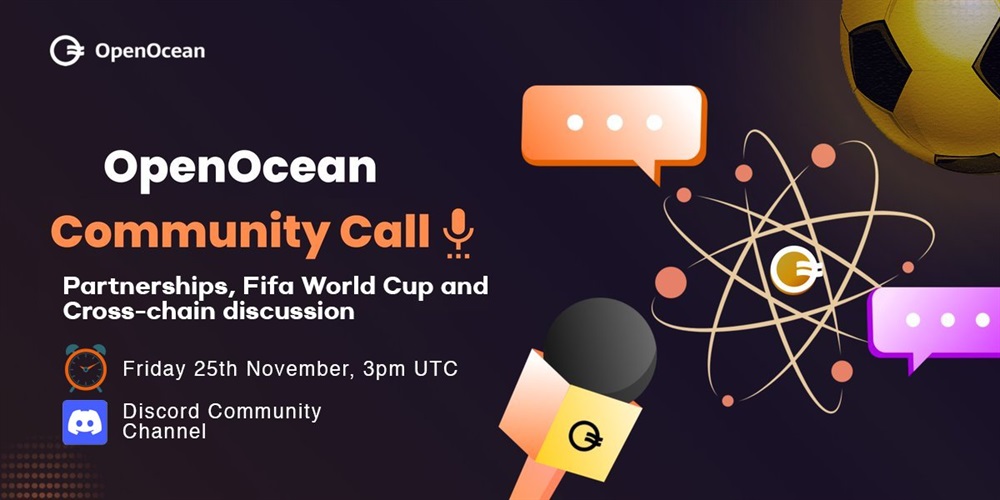 OpenOcean

OpenOcean
Community Call

Partnerships, Fifa World Cup and Cross-chain discussion

Friday 25th November, 3pm UTC

Discord Community Channel